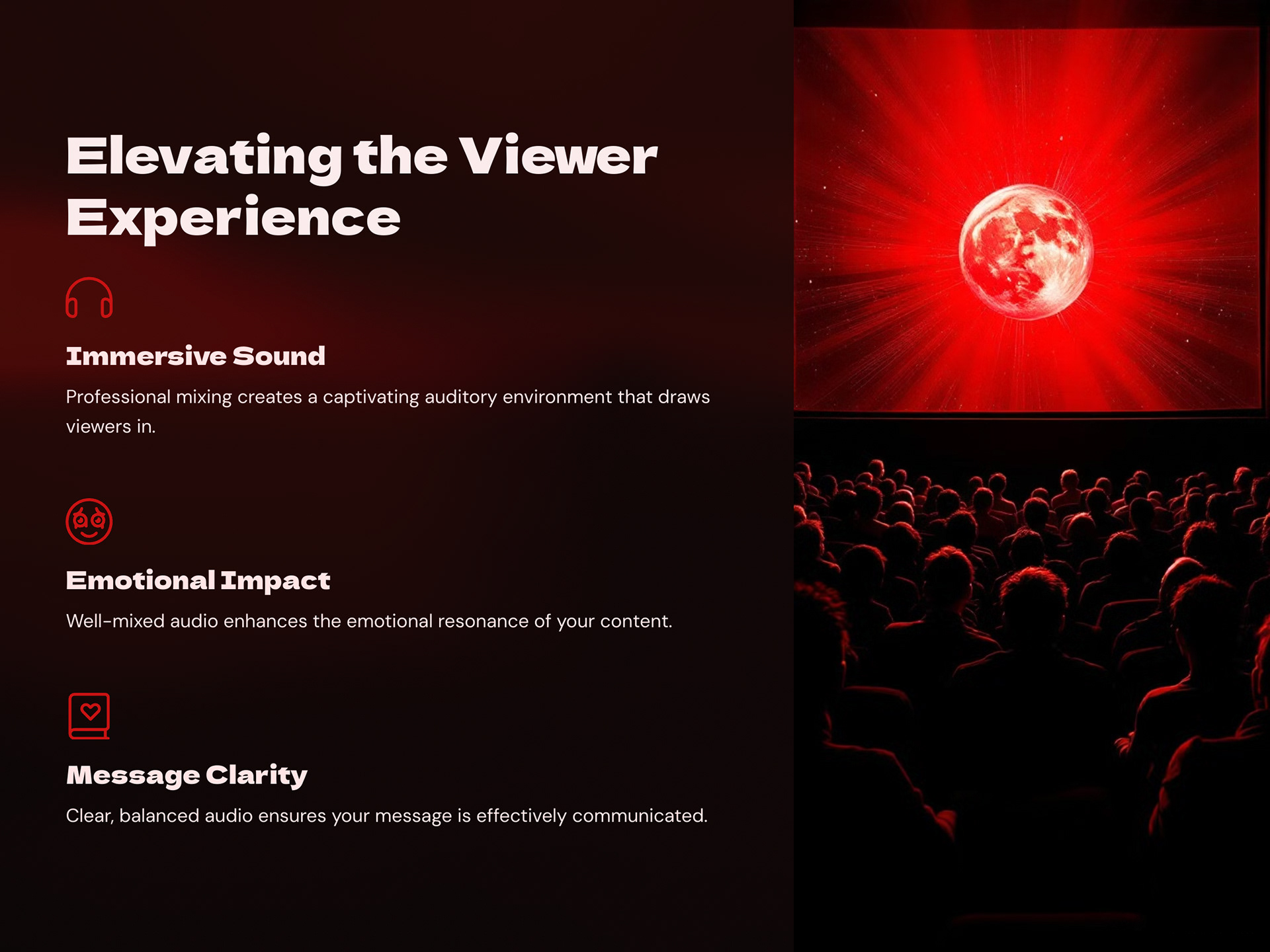 Elevating the Viewer Experience

Immersive Sound

Professional mixing creates a captivating auditory environment that draws viewers in.

Emotional Impact

Well-mixed audio enhances the emotional resonance of your content.

Message Clarity

Clear, balanced audio ensures your message is effectively communicated.